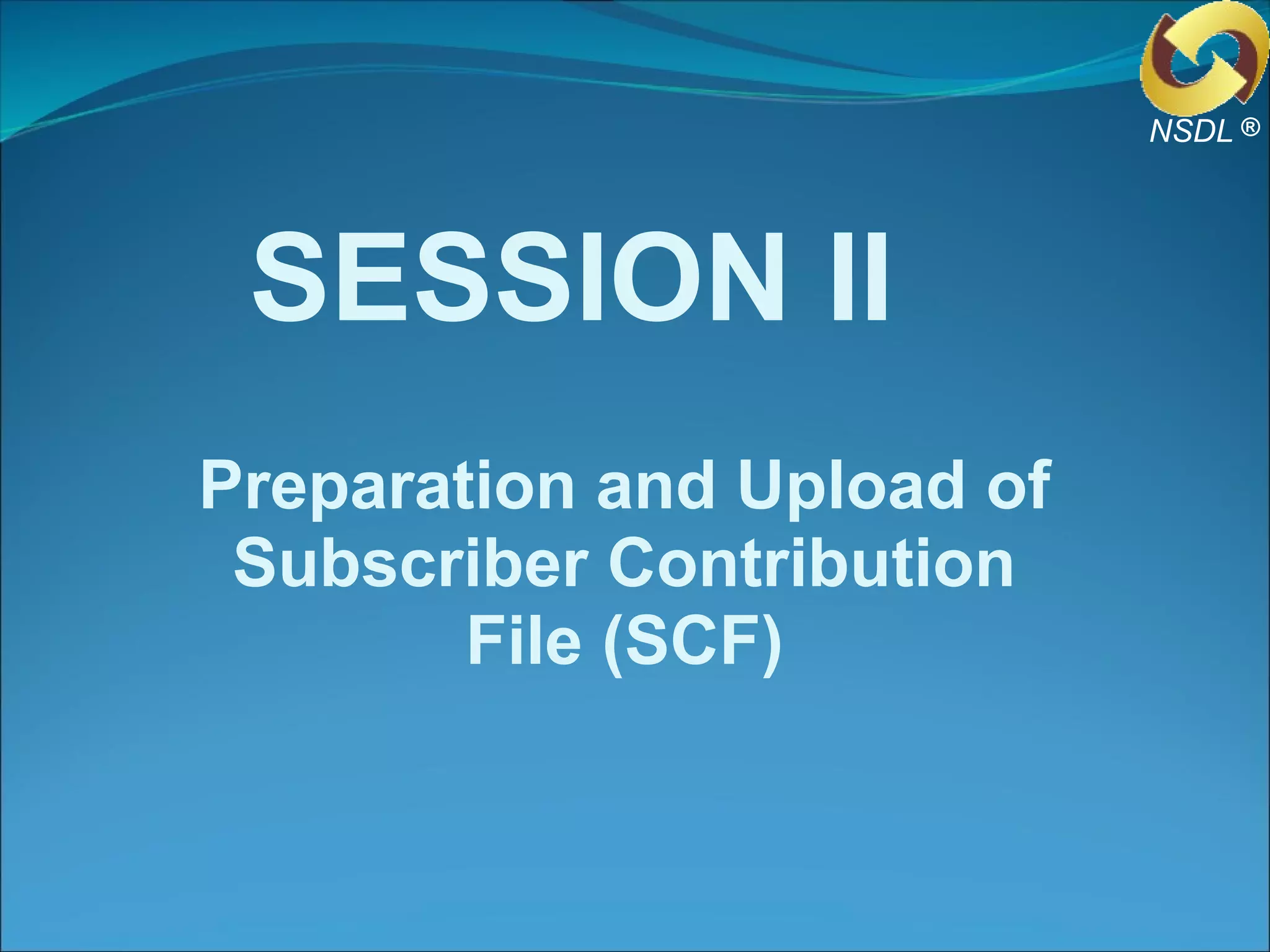 NSDL ®

SESSION II

Preparation and Upload of Subscriber Contribution File (SCF)